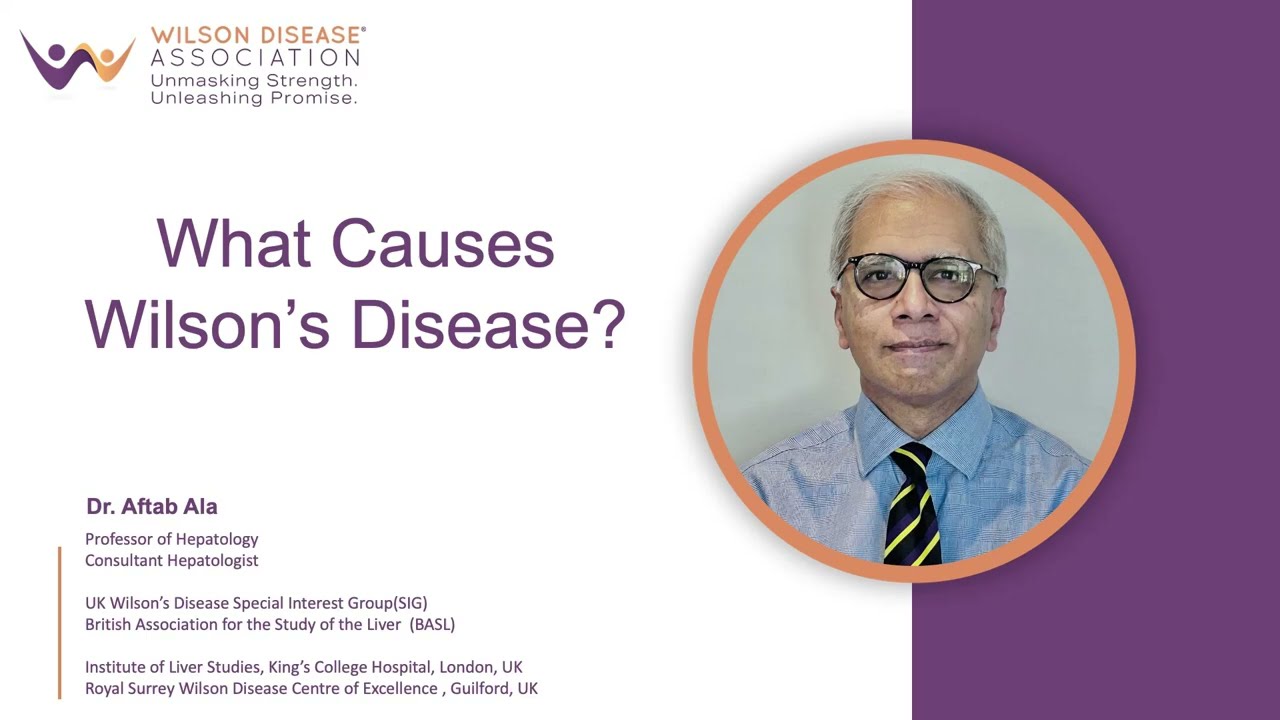 WILSON DISEASE®
ASSOCIATION
Unmasking Strength.
Unleashing Promise.

What Causes Wilson's Disease?

Dr. Aftab Ala

Professor of Hepatology
Consultant Hepatologist

UK Wilson's Disease Special Interest Group(SIG)
British Association for the Study of the Liver (BASL)

Institute of Liver Studies, King's College Hospital, London, UK
Royal Surrey Wilson Disease Centre of Excellence , Guilford, UK